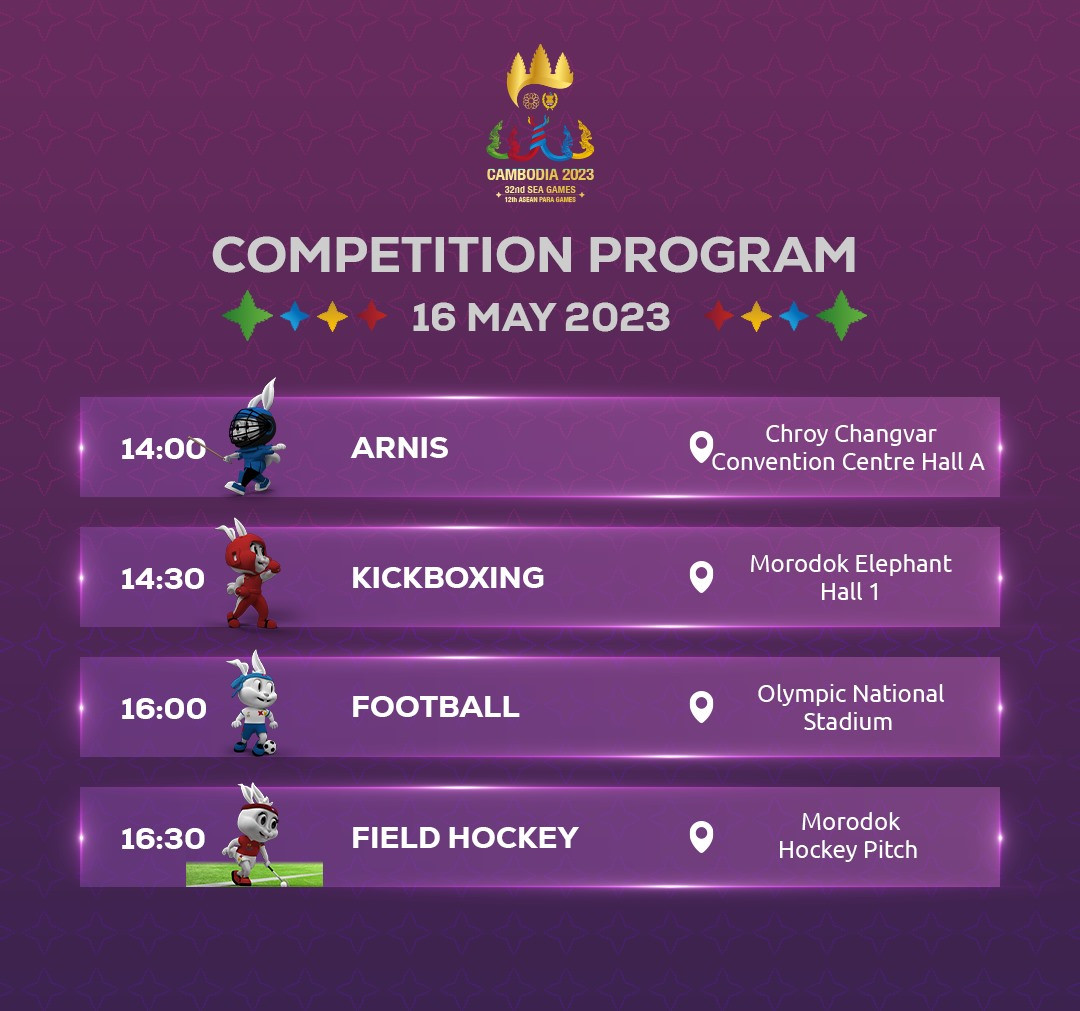 CAMBODIA 2023
32nd SEA GAMES
12th ASEAN PARA GAMES

COMPETITION PROGRAM

16 MAY 2023

14:00 ARNIS Chroy Changvar Convention Centre Hall A

14:30 KICKBOXING Morodok Elephant Hall 1

16:00 FOOTBALL Olympic National Stadium

16:30 FIELD HOCKEY Morodok Hockey Pitch